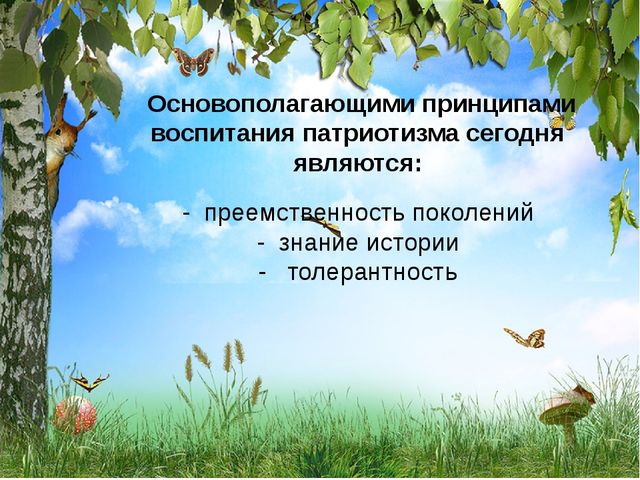 Основополагающими принципами воспитания патриотизма сегодня являются:

- преемственность поколений
- знание истории
- толерантность